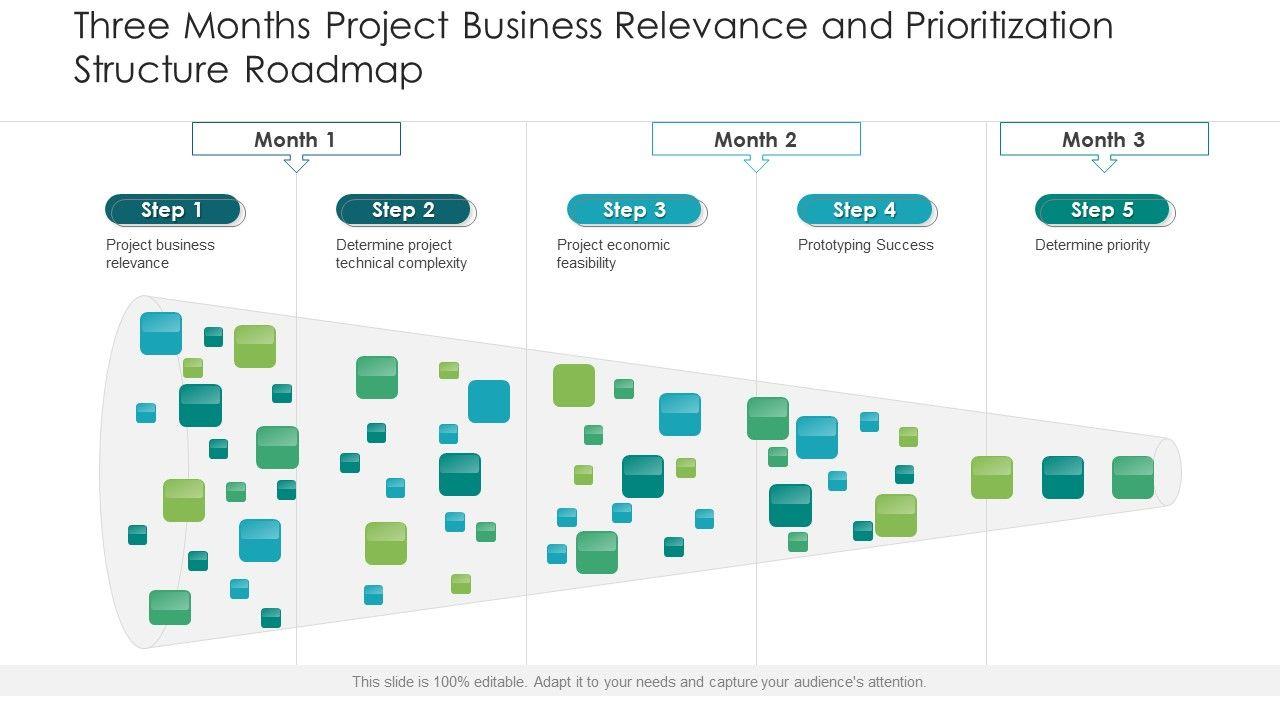 Three Months Project Business Relevance and Prioritization Structure Roadmap

Month 1

Month 2

Month 3

Step 1
Project business relevance

Step 2
Determine project technical complexity

Step 3
Project economic feasibility

Step 4
Prototyping Success

Step 5
Determine priority

This slide is 100% editable. Adapt it to your needs and capture your audience's attention.